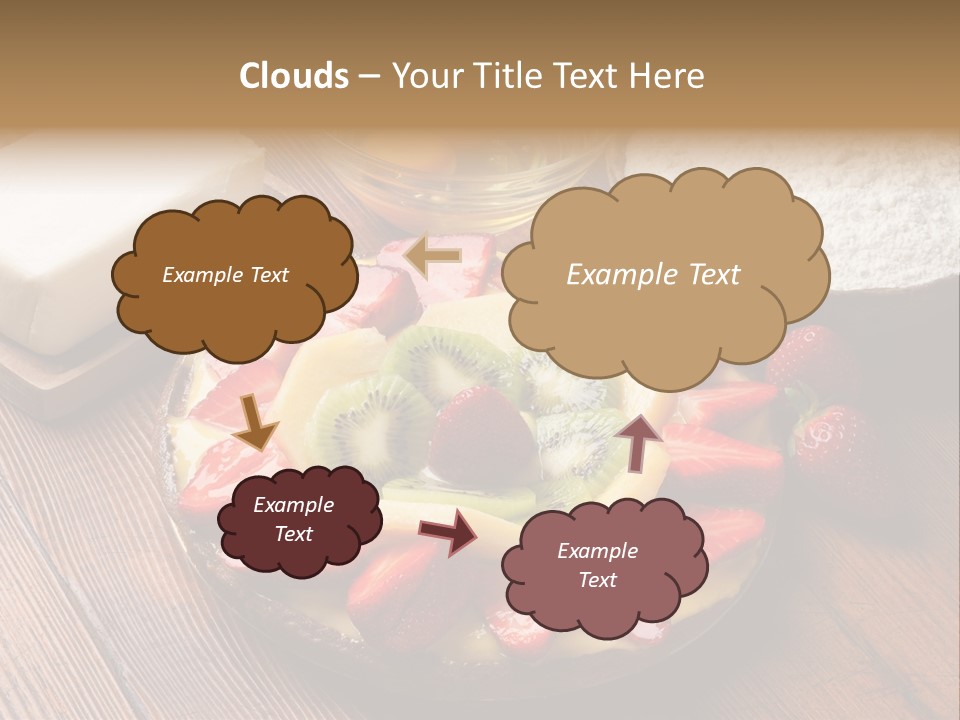 Clouds – Your Title Text Here

Example Text

Example Text

Example Text

Example Text